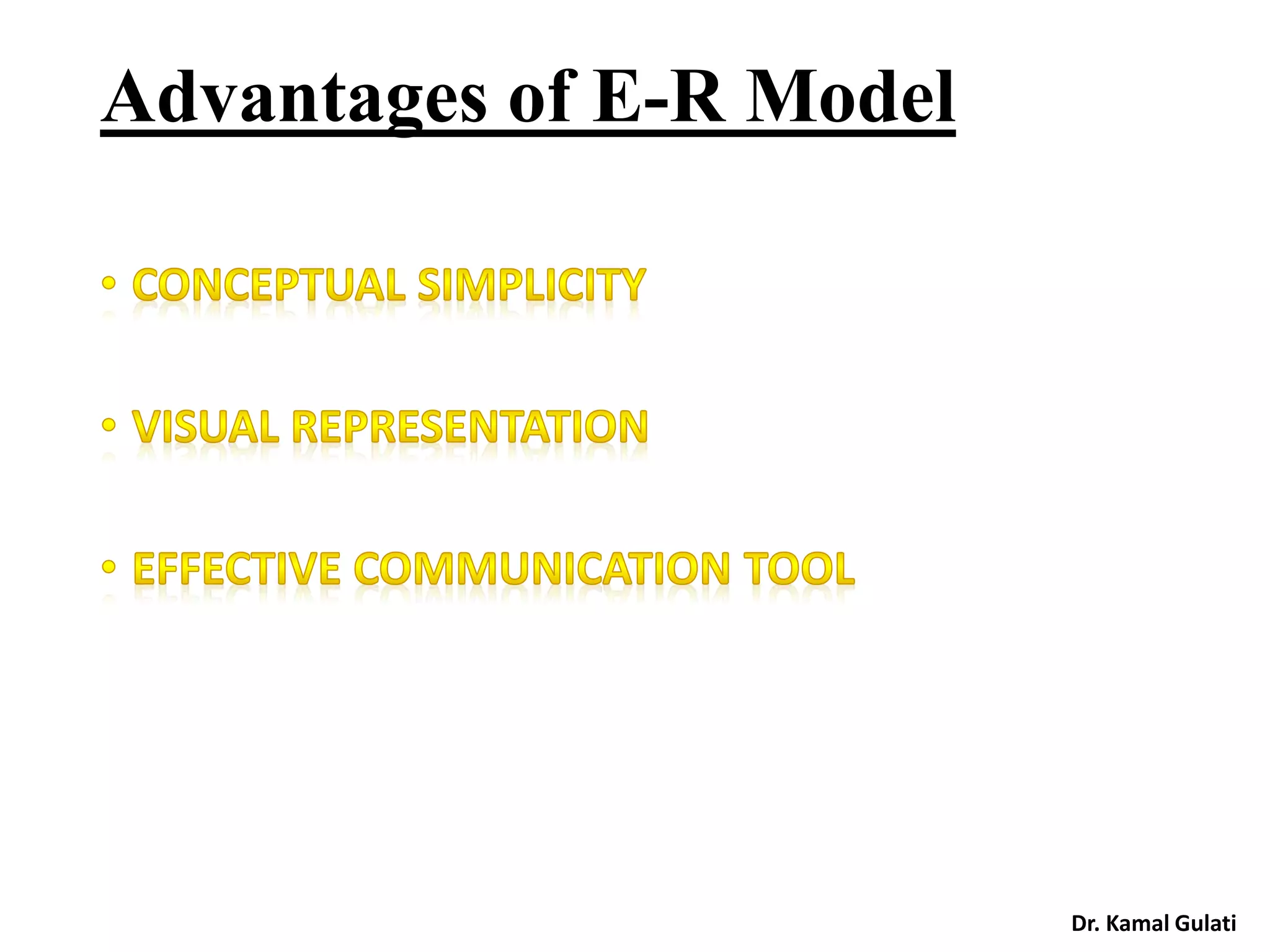 Advantages of E-R Model

• CONCEPTUAL SIMPLICITY

• VISUAL REPRESENTATION

• EFFECTIVE COMMUNICATION TOOL

Dr. Kamal Gulati